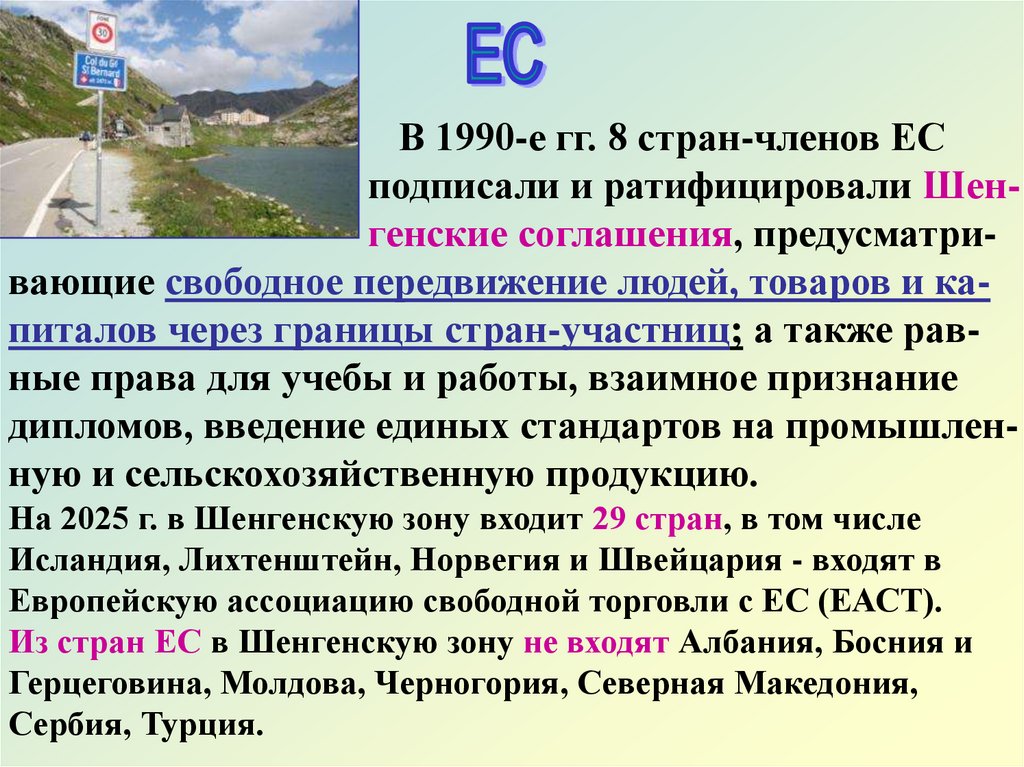 ZONE
30
Col du Gd St Bernard

ЕС

В 1990-е гг. 8 стран-членов ЕС подписали и ратифицировали Шенгенские соглашения, предусматривающие свободное передвижение людей, товаров и капиталов через границы стран-участниц; а также равные права для учебы и работы, взаимное признание дипломов, введение единых стандартов на промышленную и сельскохозяйственную продукцию.

На 2025 г. в Шенгенскую зону входит 29 стран, в том числе Исландия, Лихтенштейн, Норвегия и Швейцария - входят в Европейскую ассоциацию свободной торговли с ЕС (ЕАСТ).

Из стран ЕС в Шенгенскую зону не входят Албания, Босния и Герцеговина, Молдова, Черногория, Северная Македония, Сербия, Турция.